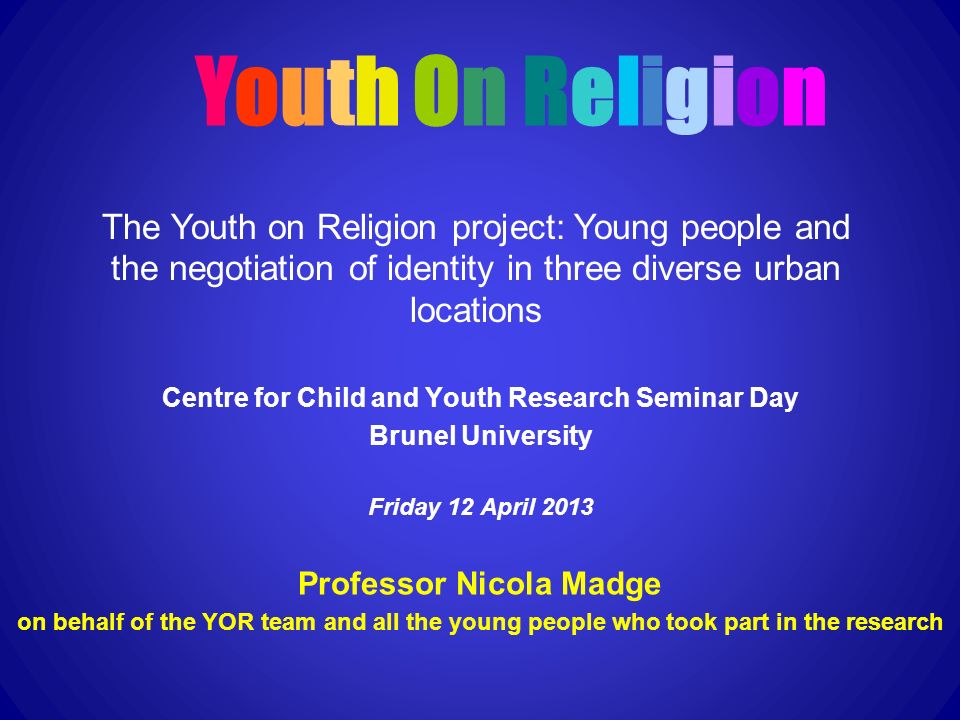 Youth On Religion

The Youth on Religion project: Young people and the negotiation of identity in three diverse urban locations

Centre for Child and Youth Research Seminar Day
Brunel University

Friday 12 April 2013

Professor Nicola Madge
on behalf of the YOR team and all the young people who took part in the research